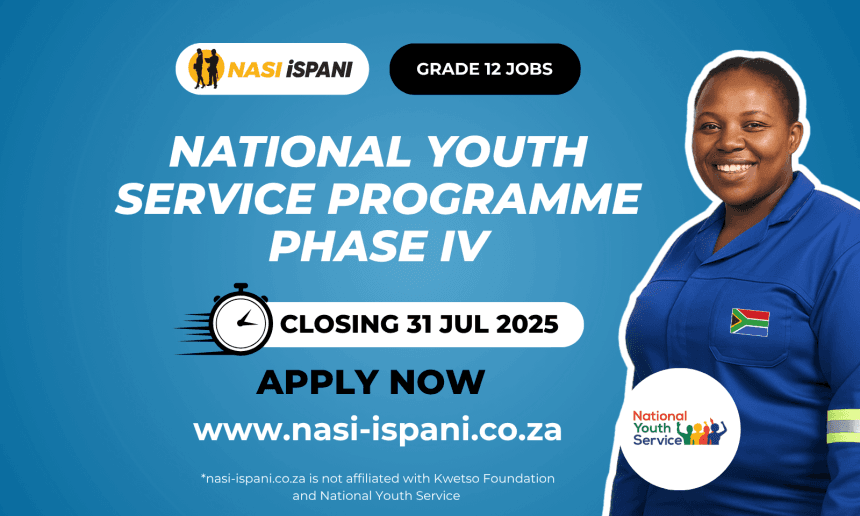 NASI iSPANI

GRADE 12 JOBS

NATIONAL YOUTH SERVICE PROGRAMME PHASE IV

CLOSING 31 JUL 2025

APPLY NOW

www.nasi-ispani.co.za

*nasi-ispani.co.za is not affiliated with Kwetso Foundation and National Youth Service

National Youth Service